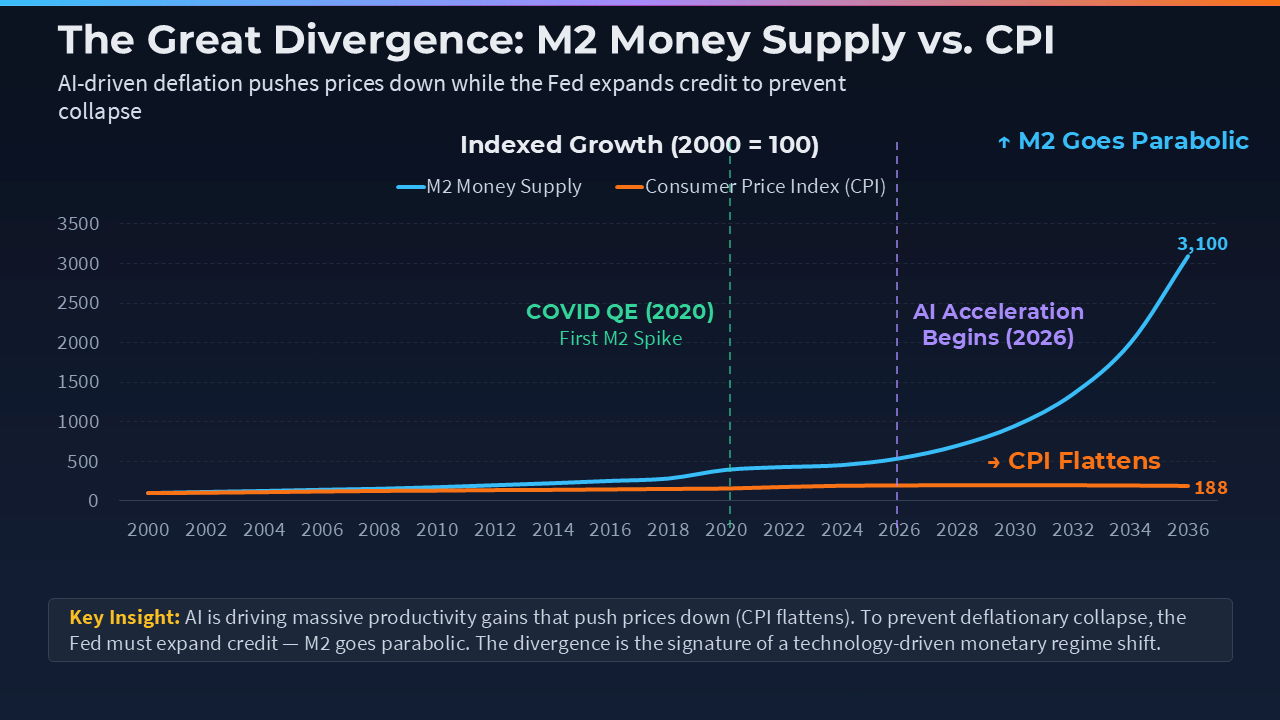 The Great Divergence: M2 Money Supply vs. CPI

AI-driven deflation pushes prices down while the Fed expands credit to prevent collapse

Indexed Growth (2000 = 100)

↑ M2 Goes Parabolic

M2 Money Supply
Consumer Price Index (CPI)

3500
3000
2500
2000
1500
1000
500
0

3,100

COVID QE (2020)
First M2 Spike

AI Acceleration Begins (2026)

→ CPI Flattens

188

2000 2002 2004 2006 2008 2010 2012 2014 2016 2018 2020 2022 2024 2026 2028 2030 2032 2034 2036

Key Insight: AI is driving massive productivity gains that push prices down (CPI flattens). To prevent deflationary collapse, the Fed must expand credit — M2 goes parabolic. The divergence is the signature of a technology-driven monetary regime shift.